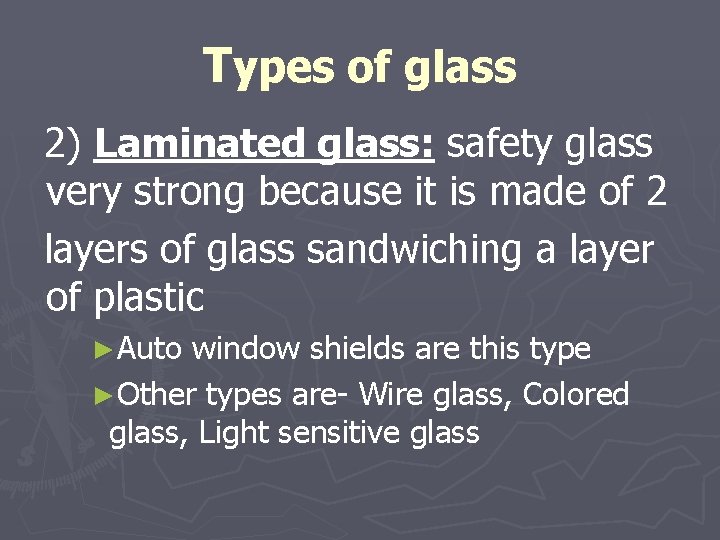 Types of glass

2) Laminated glass: safety glass very strong because it is made of 2 layers of glass sandwiching a layer of plastic

►Auto window shields are this type

►Other types are- Wire glass, Colored glass, Light sensitive glass